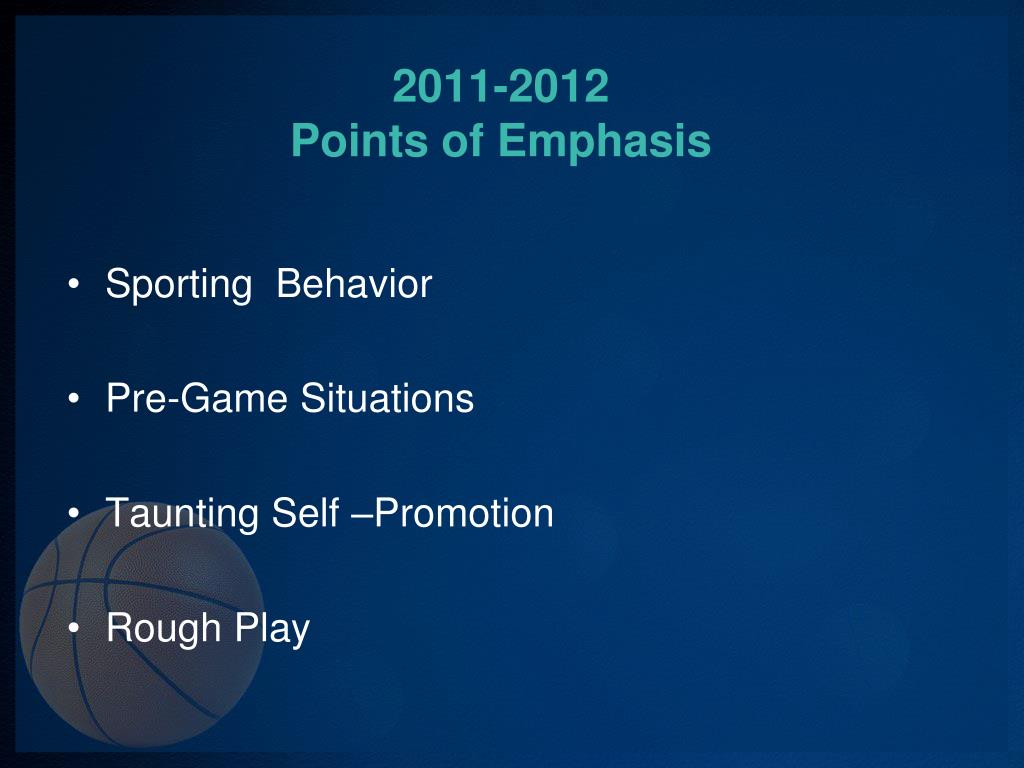 2011-2012
Points of Emphasis

• Sporting Behavior

• Pre-Game Situations

• Taunting Self –Promotion

• Rough Play